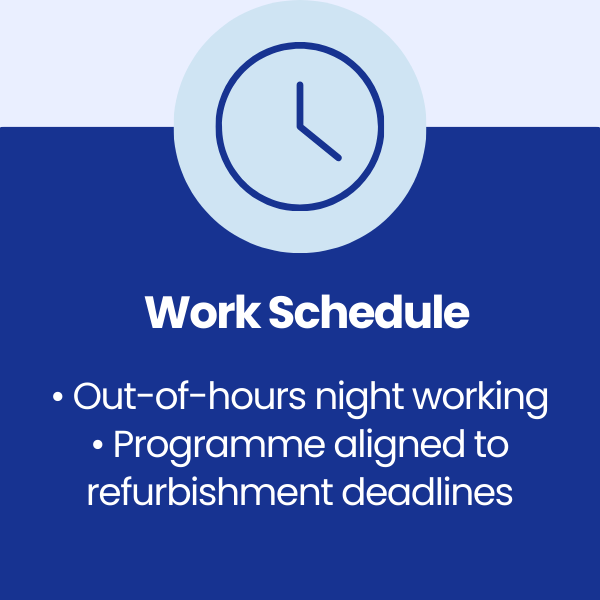 Work Schedule

• Out-of-hours night working
• Programme aligned to refurbishment deadlines